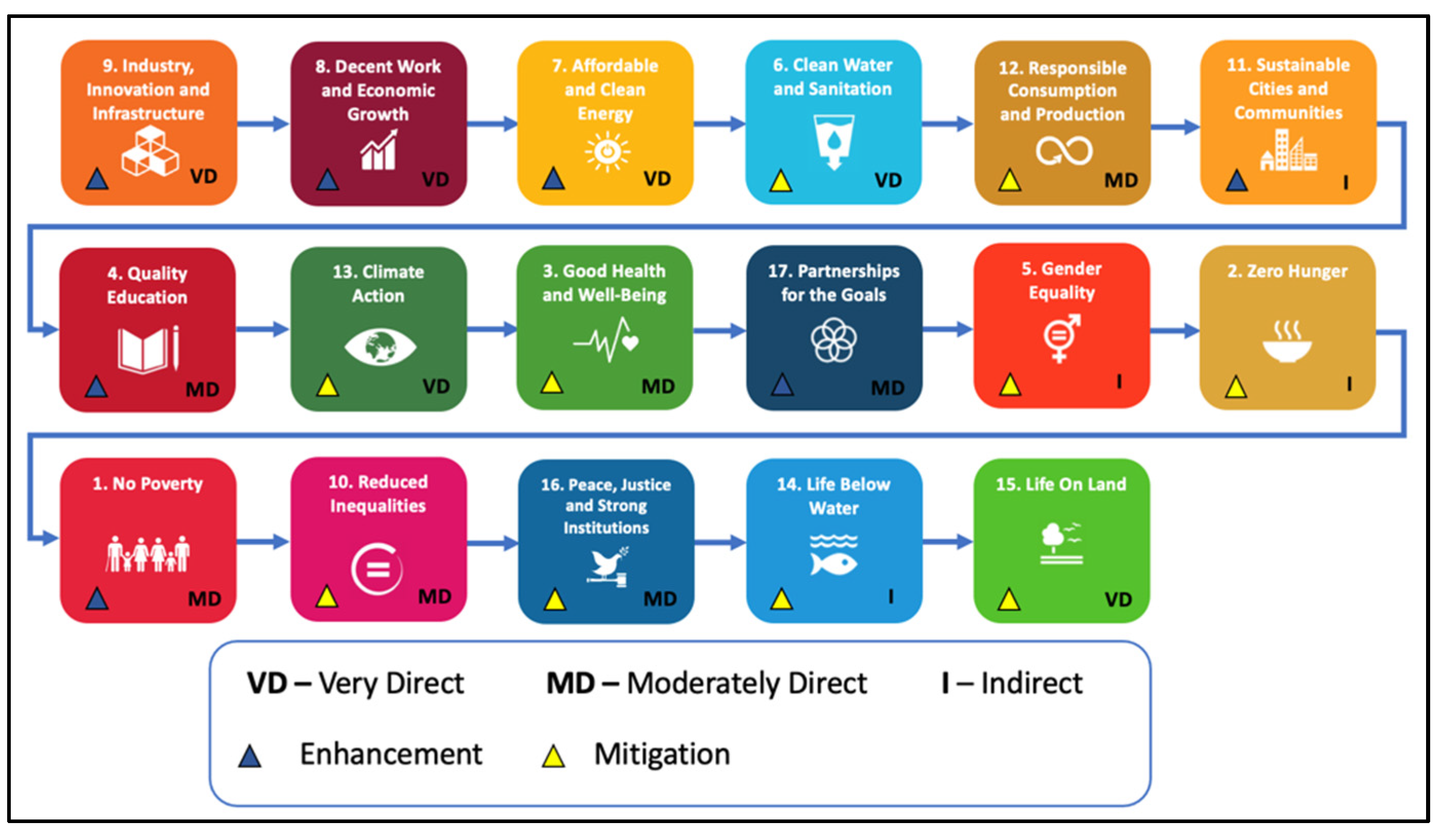 9. Industry, Innovation and Infrastructure
VD

8. Decent Work and Economic Growth
VD

7. Affordable and Clean Energy
VD

6. Clean Water and Sanitation
VD

12. Responsible Consumption and Production
MD

11. Sustainable Cities and Communities
I

4. Quality Education
MD

13. Climate Action
VD

3. Good Health and Well-Being
MD

17. Partnerships for the Goals
MD

5. Gender Equality
I

2. Zero Hunger
I

1. No Poverty
MD

10. Reduced Inequalities
MD

16. Peace, Justice and Strong Institutions
MD

14. Life Below Water
I

15. Life On Land
VD

VD – Very Direct MD – Moderately Direct I – Indirect

Enhancement Mitigation